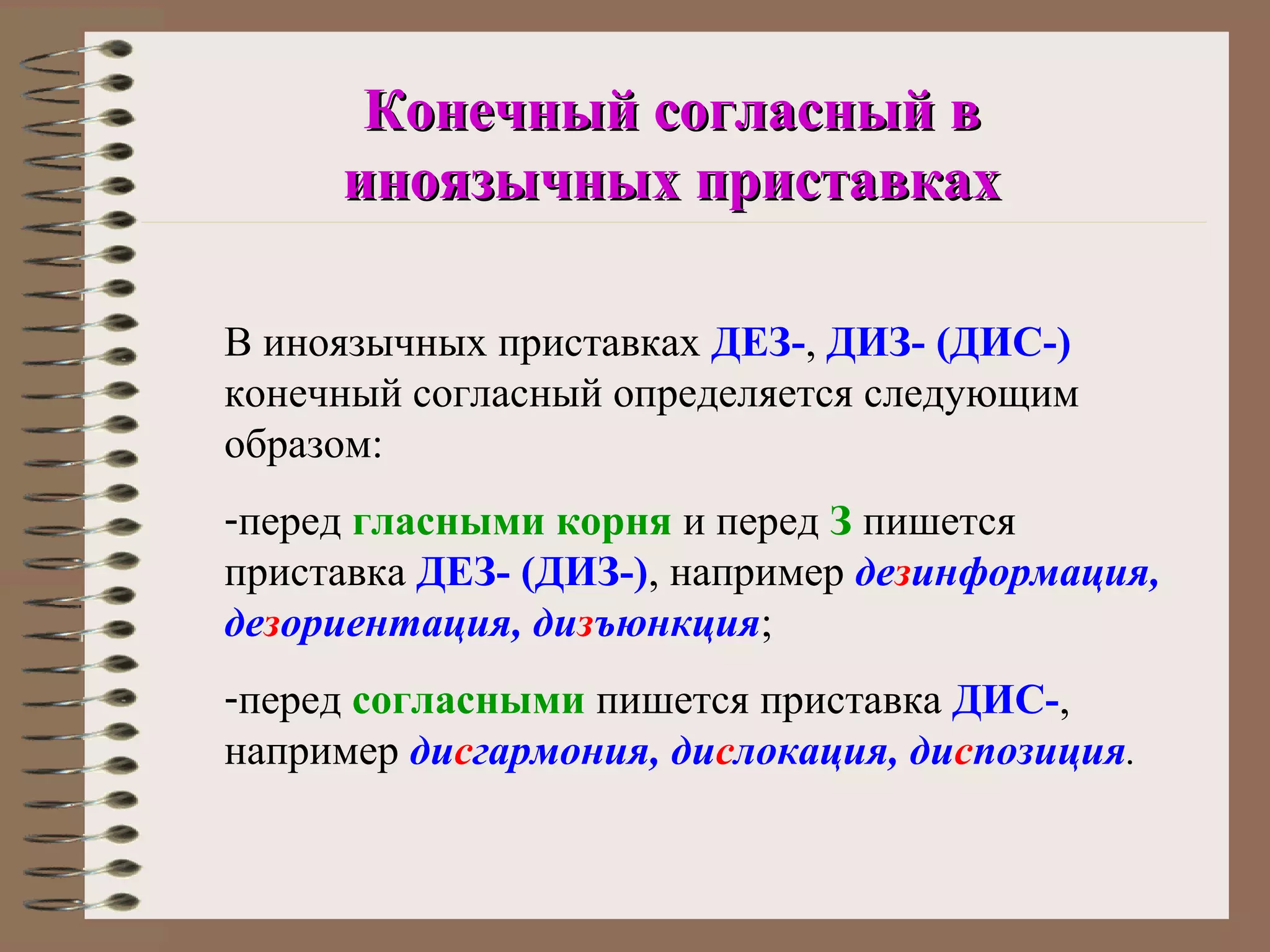 Конечный согласный в иноязычных приставках

В иноязычных приставках ДЕЗ-, ДИЗ- (ДИС-) конечный согласный определяется следующим образом:

-перед гласными корня и перед З пишется приставка ДЕЗ- (ДИЗ-), например дезинформация, дезориентация, дизъюнкция;

-перед согласными пишется приставка ДИС-, например дисгармония, дислокация, диспозиция.